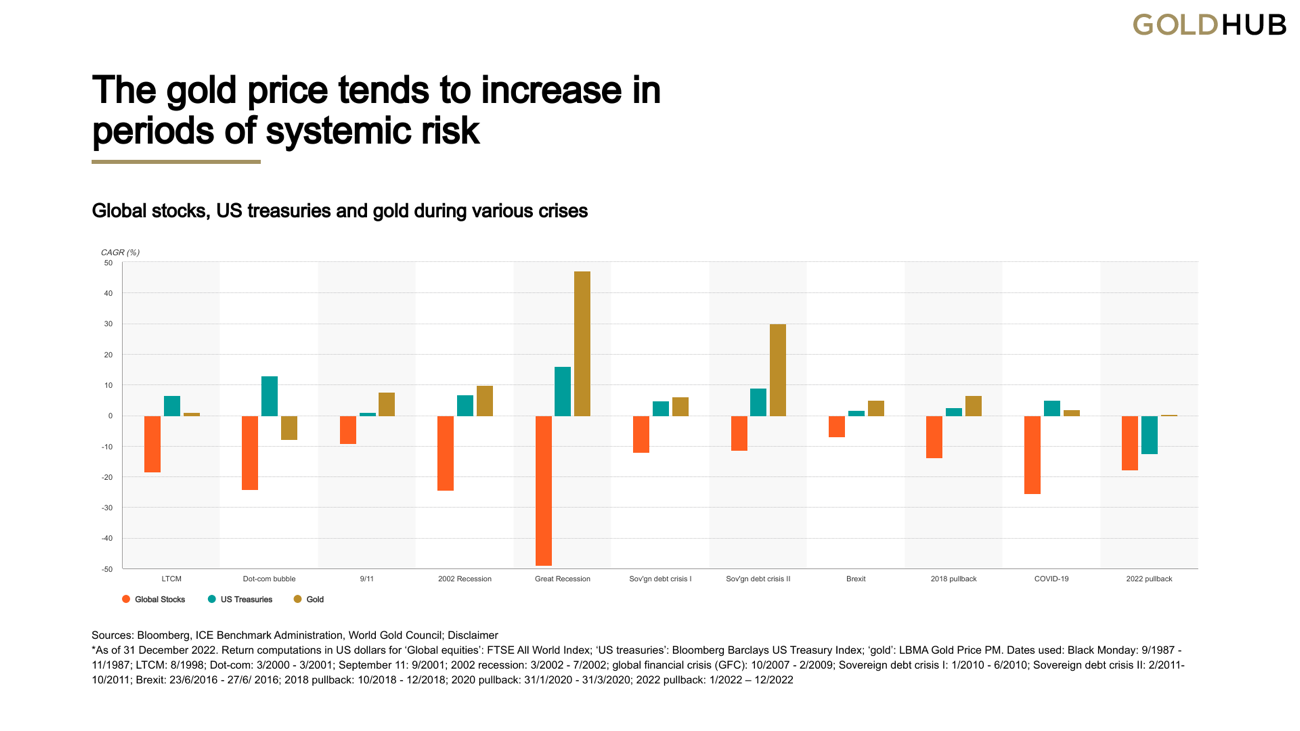 GOLDHUB

The gold price tends to increase in periods of systemic risk

Global stocks, US treasuries and gold during various crises

CAGR (%)
50
40
30
20
10
0
-10
-20
-30
-40
-50

LTCM
Dot-com bubble
9/11
2002 Recession
Great Recession
Sov'gn debt crisis I
Sov'gn debt crisis II
Brexit
2018 pullback
COVID-19
2022 pullback

Global Stocks
US Treasuries
Gold

Sources: Bloomberg, ICE Benchmark Administration, World Gold Council; Disclaimer
*As of 31 December 2022. Return computations in US dollars for 'Global equities': FTSE All World Index; 'US treasuries': Bloomberg Barclays US Treasury Index; 'gold': LBMA Gold Price PM. Dates used: Black Monday: 9/1987 - 11/1987; LTCM: 8/1998; Dot-com: 3/2000 - 3/2001; September 11: 9/2001; 2002 recession: 3/2002 - 7/2002; global financial crisis (GFC): 10/2007 - 2/2009; Sovereign debt crisis I: 1/2010 - 6/2010; Sovereign debt crisis II: 2/2011-10/2011; Brexit: 23/6/2016 - 27/6/ 2016; 2018 pullback: 10/2018 - 12/2018; 2020 pullback: 31/1/2020 - 31/3/2020; 2022 pullback: 1/2022 – 12/2022